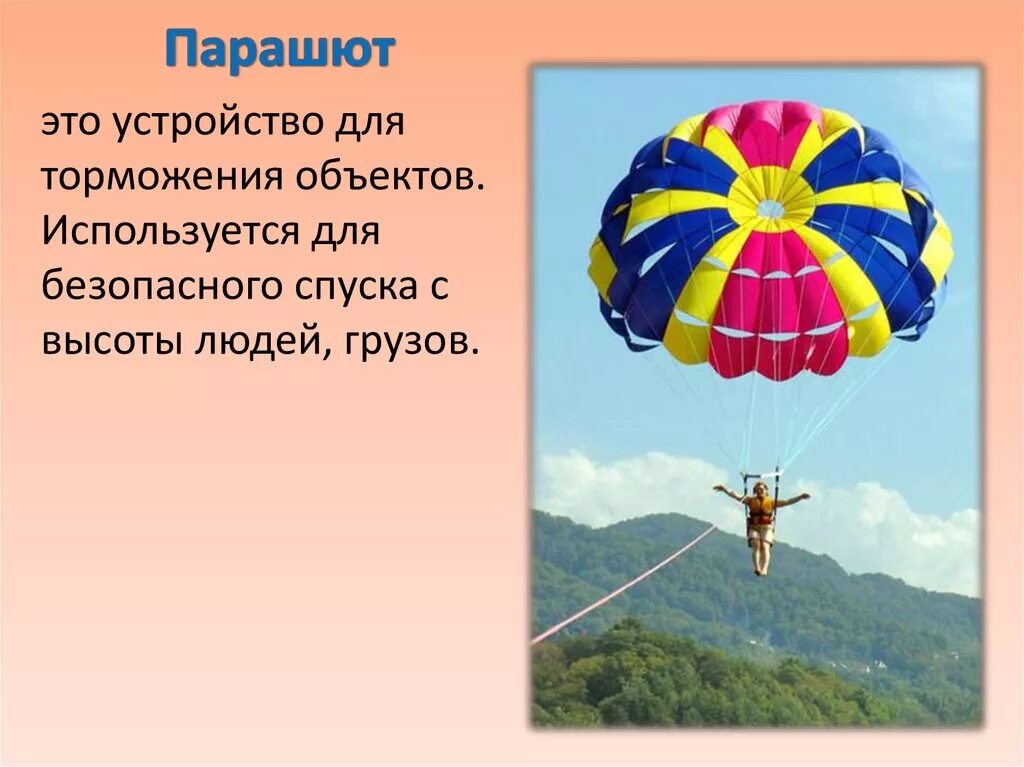 Парашют

это устройство для торможения объектов. Используется для безопасного спуска с высоты людей, грузов.